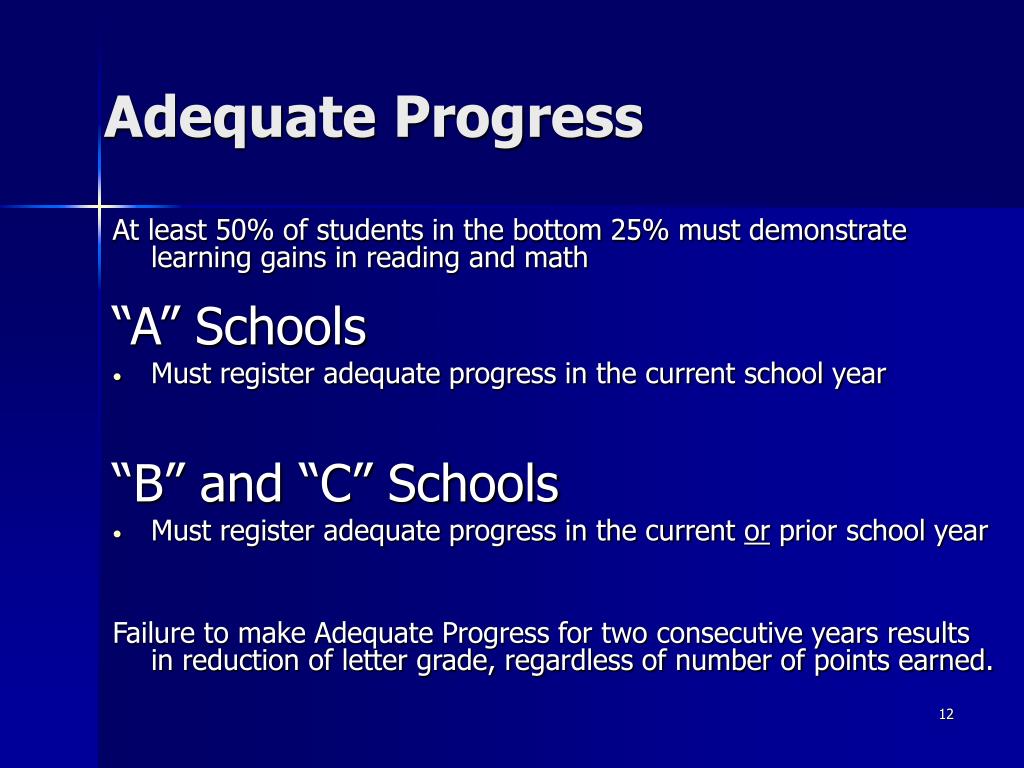 Adequate Progress

At least 50% of students in the bottom 25% must demonstrate learning gains in reading and math

“A” Schools

• Must register adequate progress in the current school year

“B” and “C” Schools

• Must register adequate progress in the current or prior school year

Failure to make Adequate Progress for two consecutive years results in reduction of letter grade, regardless of number of points earned.

12